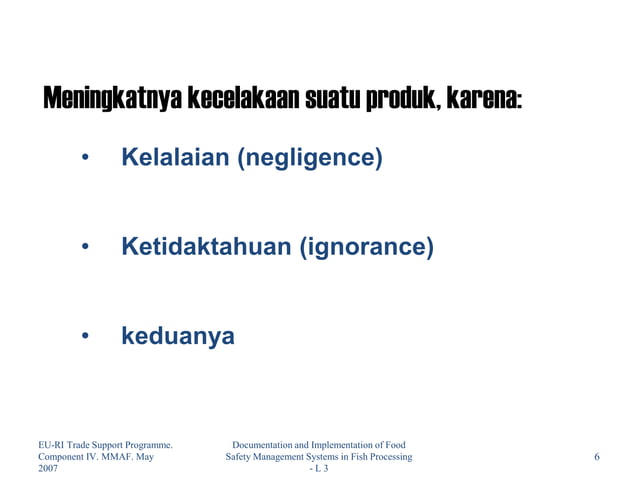 Meningkatnya kecelakaan suatu produk, karena:

• Kelalaian (negligence)

• Ketidaktahuan (ignorance)

• keduanya

EU-RI Trade Support Programme. Component IV. MMAF. May 2007

Documentation and Implementation of Food Safety Management Systems in Fish Processing - L 3

6